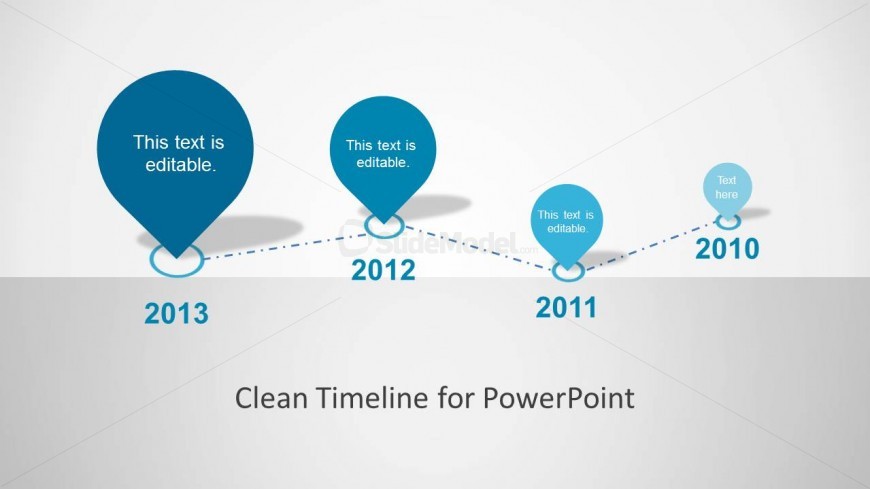 This text is editable.

2013

This text is editable.

2012

SlideModel.com

This text is editable.

2011

Text here

2010

Clean Timeline for PowerPoint